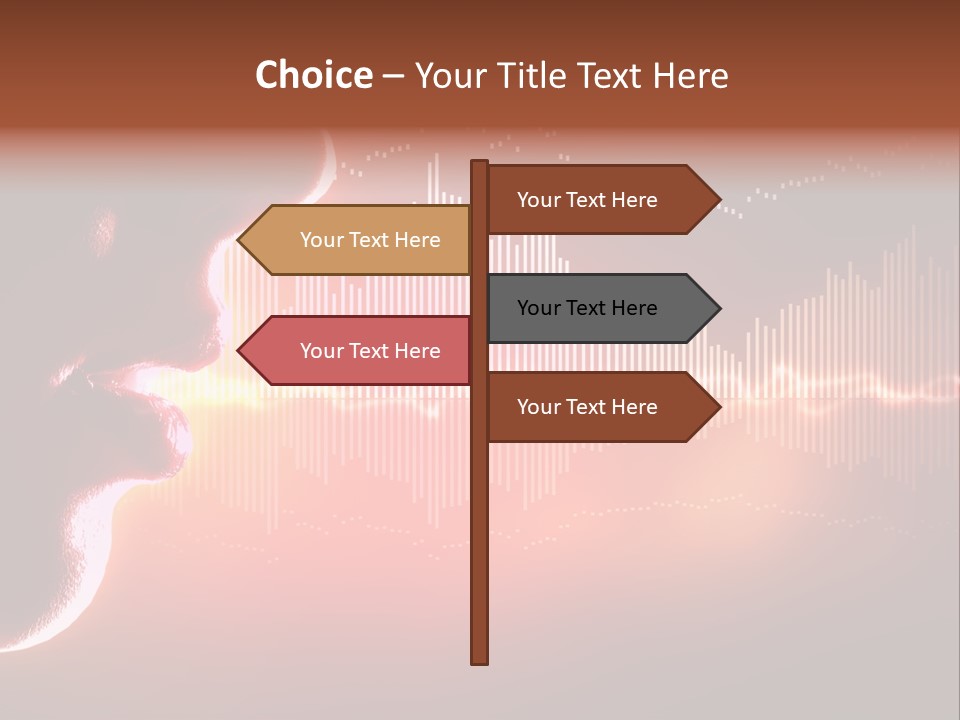 Choice – Your Title Text Here

Your Text Here

Your Text Here

Your Text Here

Your Text Here

Your Text Here